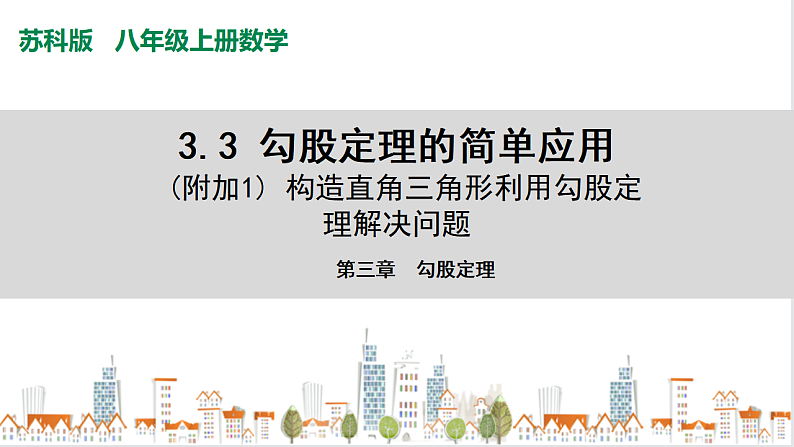 苏科版　八年级上册数学

3.3 勾股定理的简单应用

（附加1）构造直角三角形利用勾股定理解决问题

第三章　勾股定理